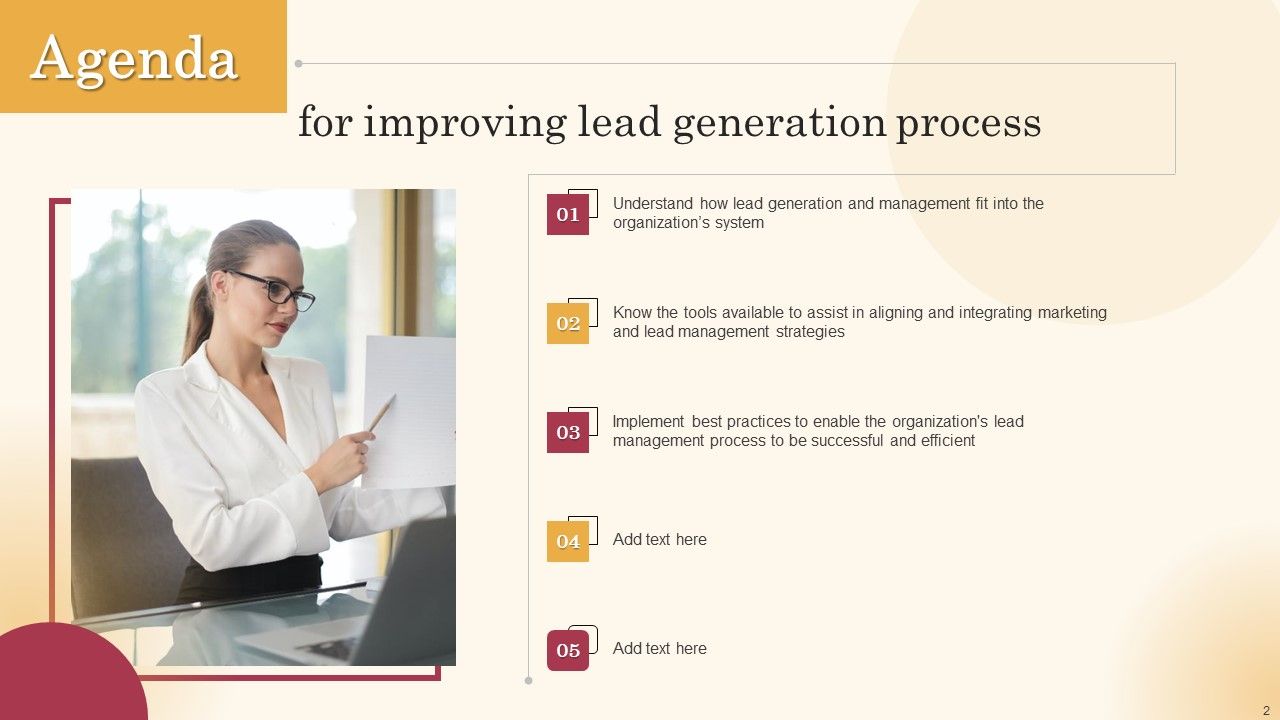 Agenda

for improving lead generation process

01 Understand how lead generation and management fit into the organization's system

02 Know the tools available to assist in aligning and integrating marketing and lead management strategies

03 Implement best practices to enable the organization's lead management process to be successful and efficient

04 Add text here

05 Add text here

2